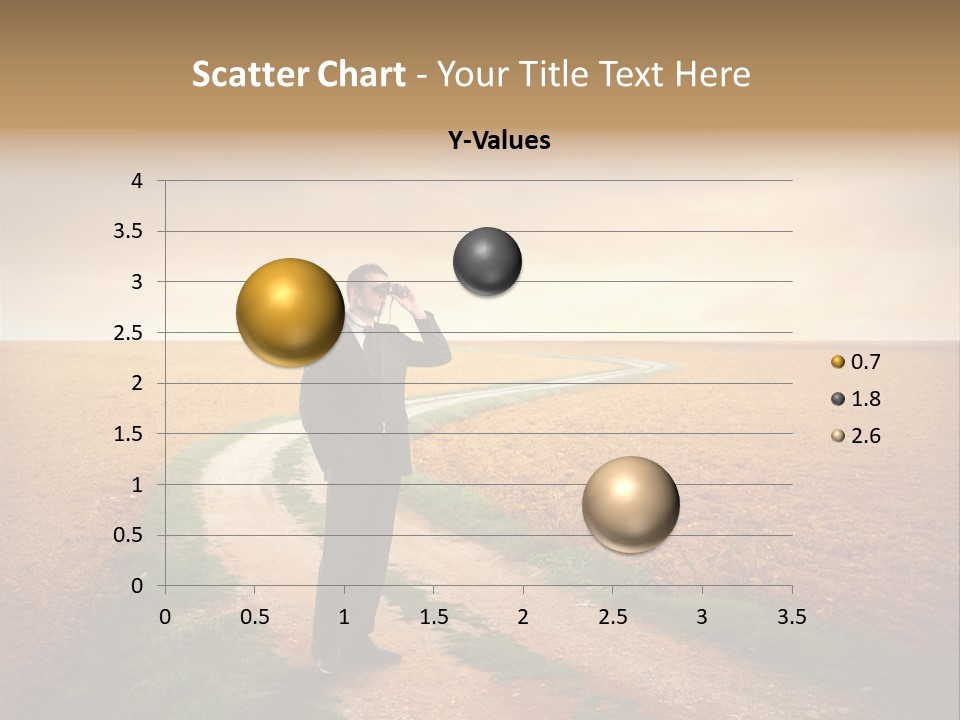 Scatter Chart - Your Title Text Here

Y-Values

4
3.5
3
2.5
2
1.5
1
0.5
0

0 0.5 1 1.5 2 2.5 3 3.5

0.7
1.8
2.6